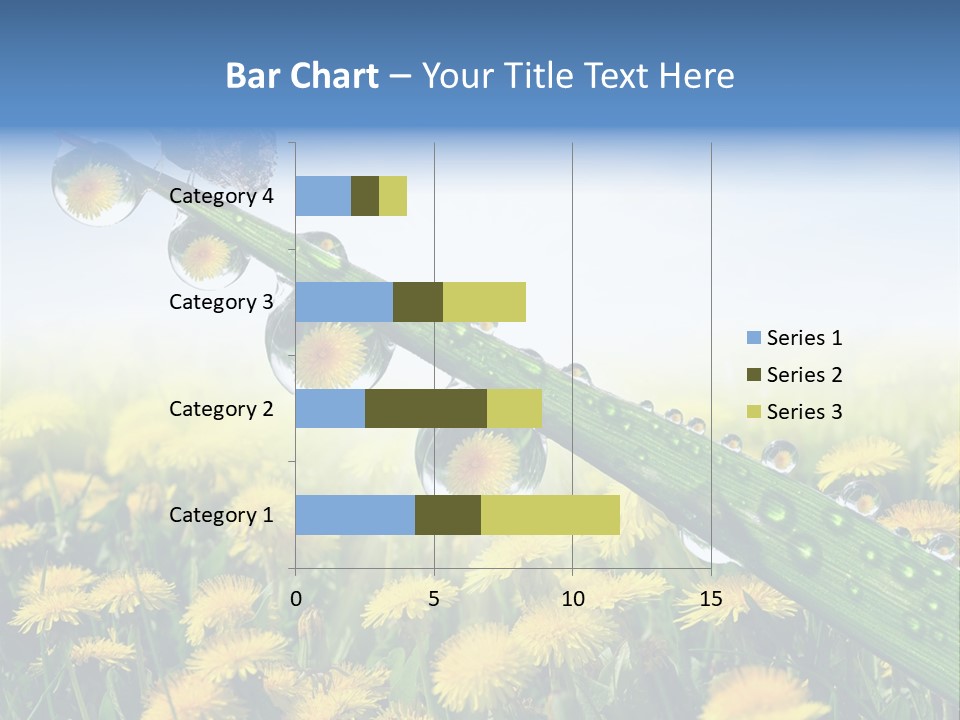 Bar Chart – Your Title Text Here

Category 4
Category 3
Category 2
Category 1

0
5
10
15

Series 1
Series 2
Series 3